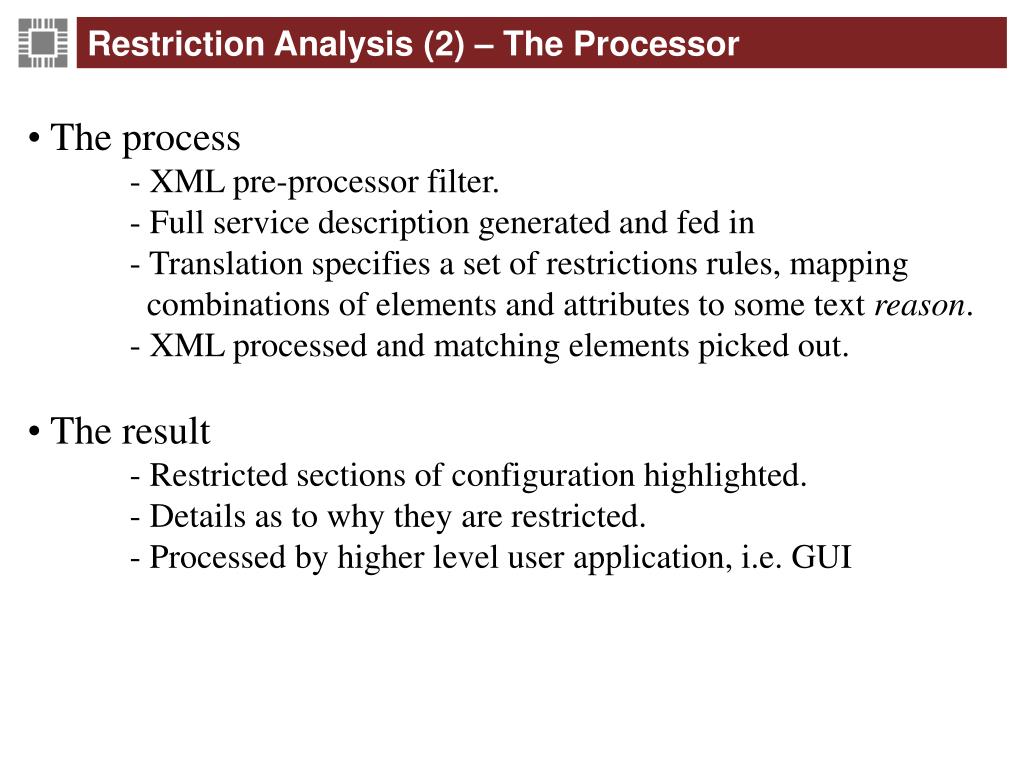 Restriction Analysis (2) – The Processor

• The process
- XML pre-processor filter.
- Full service description generated and fed in
- Translation specifies a set of restrictions rules, mapping combinations of elements and attributes to some text reason.
- XML processed and matching elements picked out.

• The result
- Restricted sections of configuration highlighted.
- Details as to why they are restricted.
- Processed by higher level user application, i.e. GUI